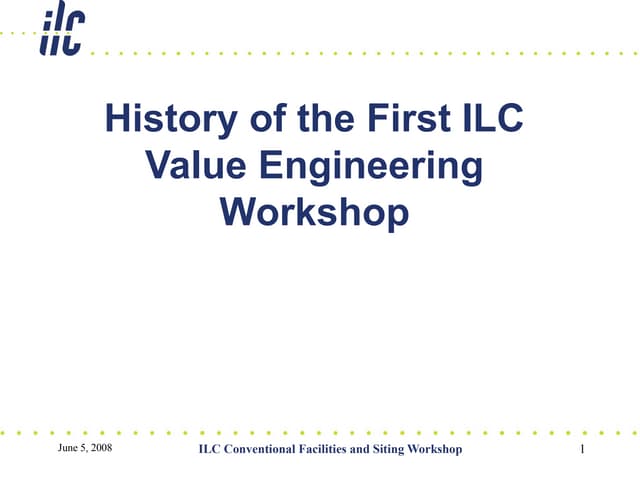 ilc

History of the First ILC Value Engineering Workshop

June 5, 2008

ILC Conventional Facilities and Siting Workshop

1